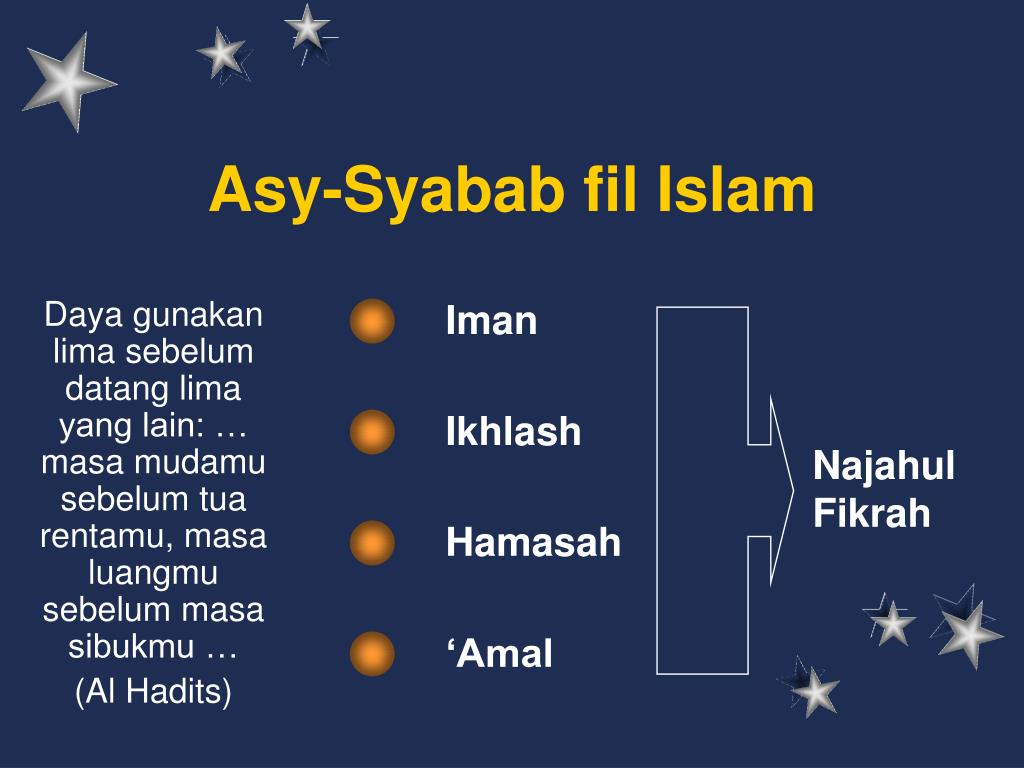 Asy-Syabab fil Islam

Daya gunakan lima sebelum datang lima yang lain: … masa mudamu sebelum tua rentamu, masa luangmu sebelum masa sibukmu …
(Al Hadits)

Iman

Ikhlash

Hamasah

‘Amal

Najahul Fikrah